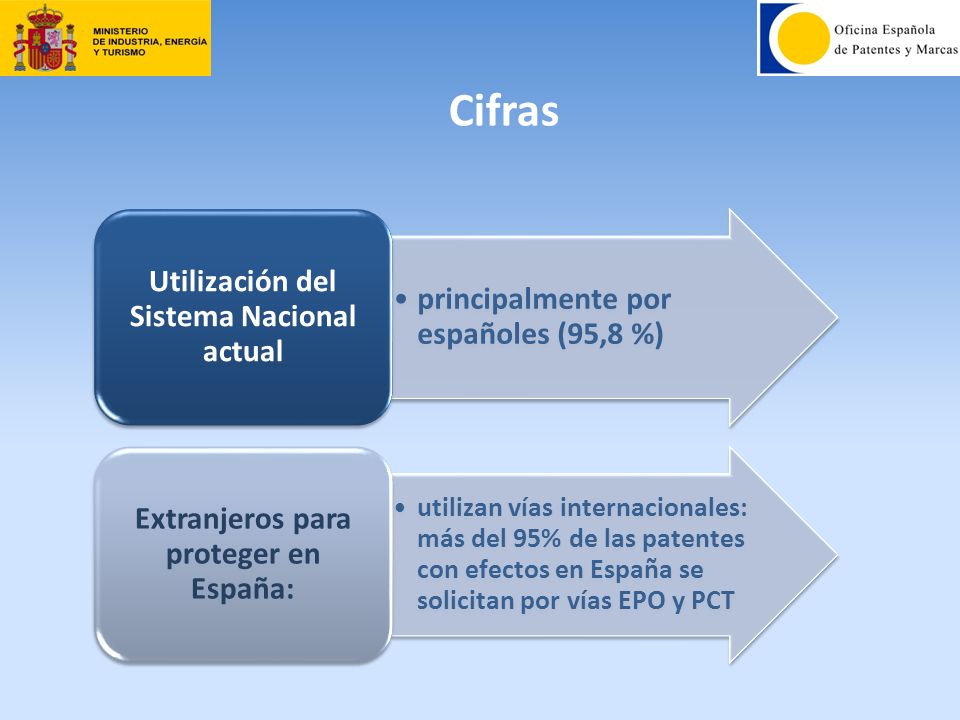 MINISTERIO
DE INDUSTRIA, ENERGÍA
Y TURISMO

Oficina Española
de Patentes y Marcas

Cifras

Utilización del Sistema Nacional actual

• principalmente por españoles (95,8 %)

Extranjeros para proteger en España:

• utilizan vías internacionales: más del 95% de las patentes con efectos en España se solicitan por vías EPO y PCT